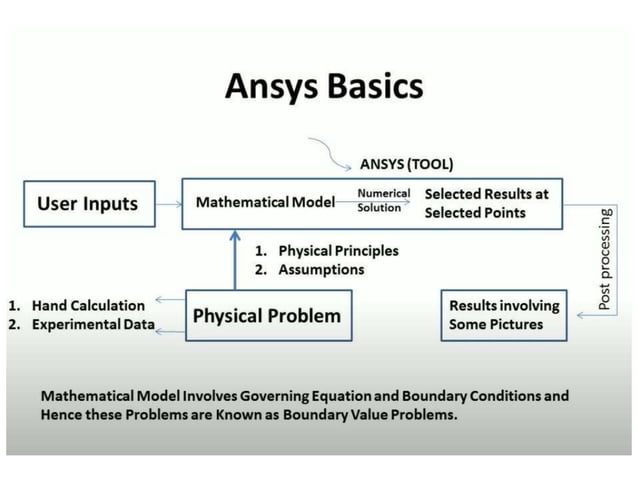 Ansys Basics

ANSYS (TOOL)

User Inputs

Mathematical Model

Numerical Solution

Selected Results at Selected Points

Post processing

1. Physical Principles
2. Assumptions

1. Hand Calculation
2. Experimental Data

Physical Problem

Results involving Some Pictures

Mathematical Model Involves Governing Equation and Boundary Conditions and Hence these Problems are Known as Boundary Value Problems.